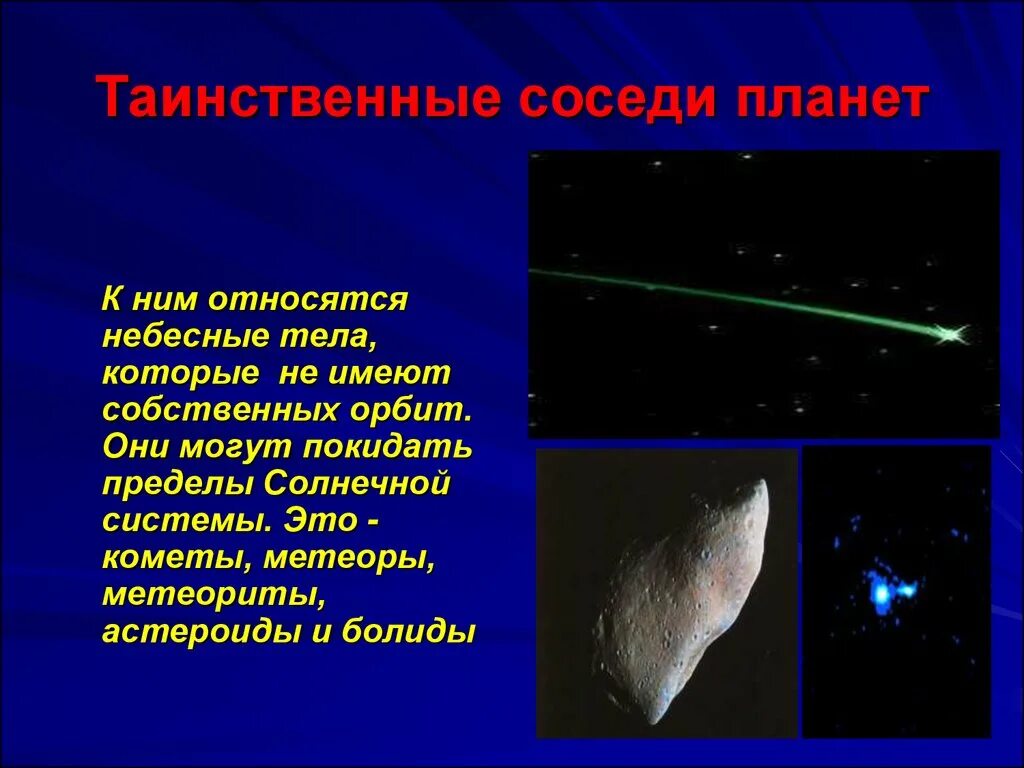 Таинственные соседи планет

К ним относятся небесные тела, которые не имеют собственных орбит. Они могут покидать пределы Солнечной системы. Это - кометы, метеоры, метеориты, астероиды и болиды